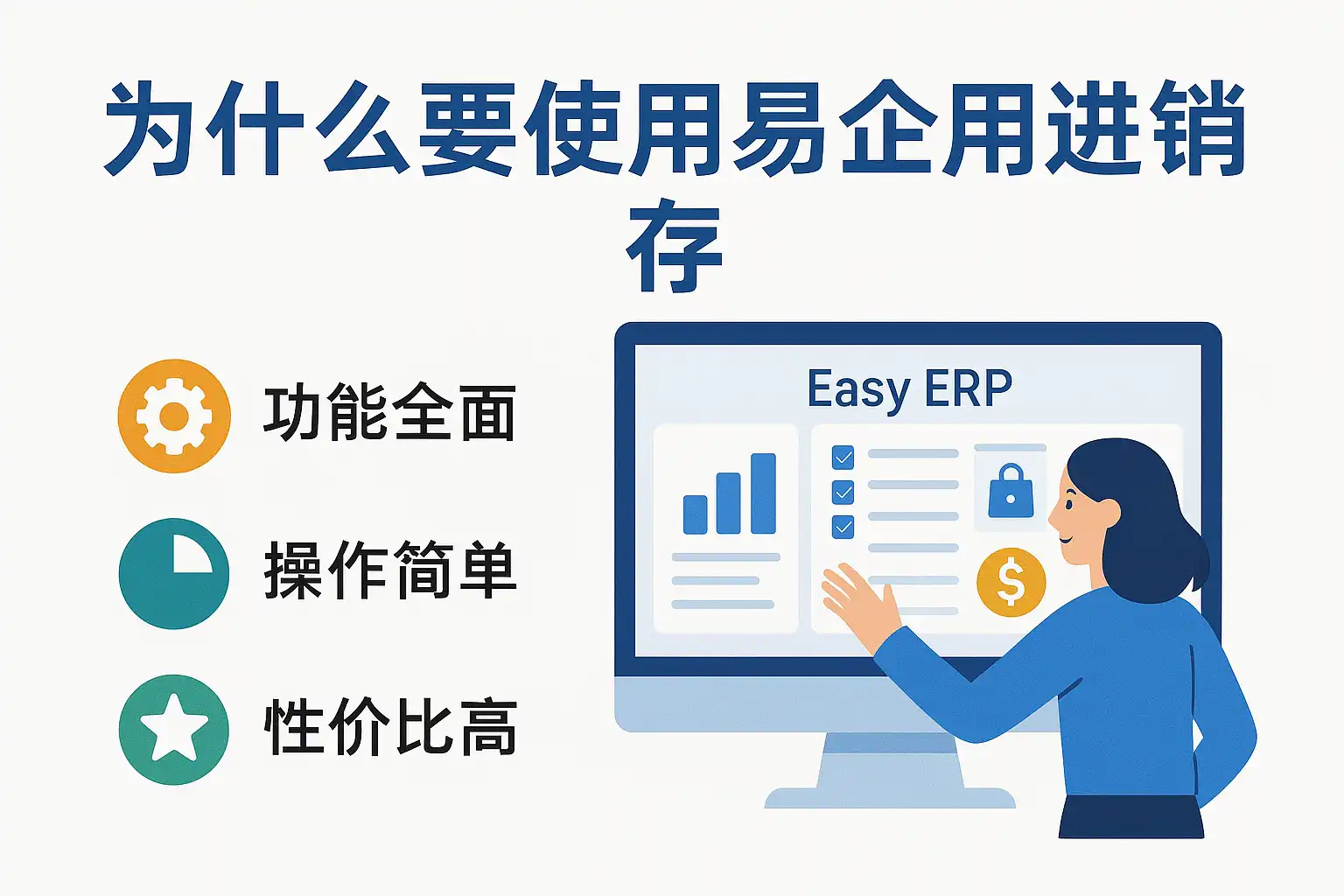 为什么要使用易企用进销存

功能全面

操作简单

性价比高

Easy ERP

$